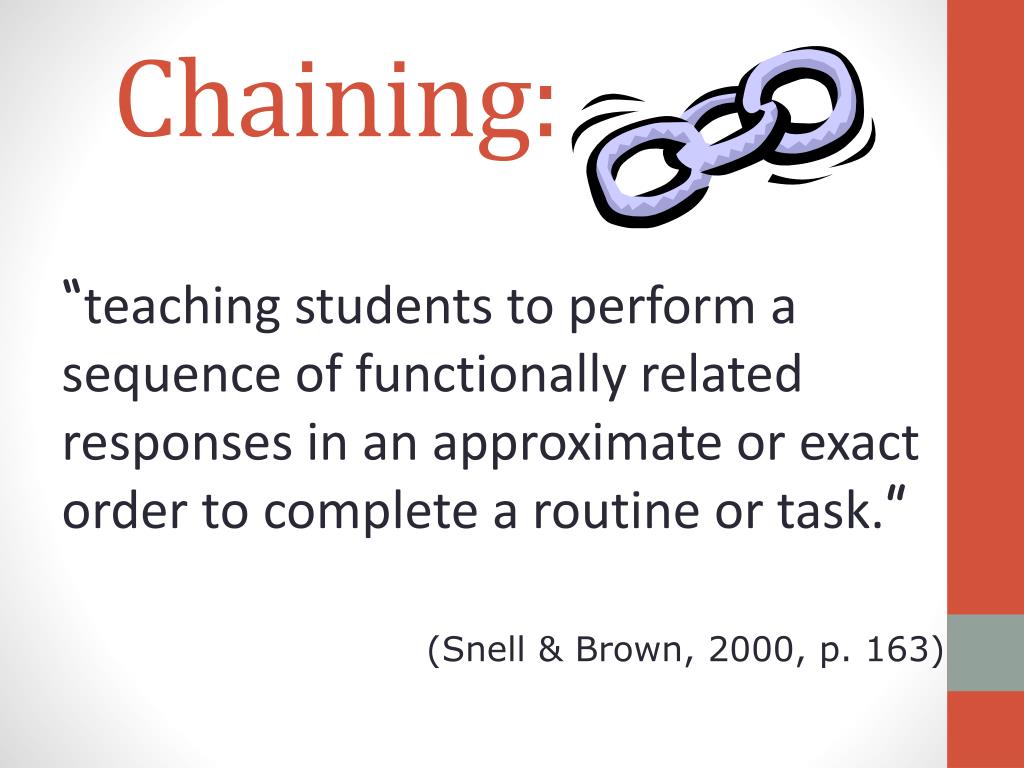 Chaining:

"teaching students to perform a sequence of functionally related responses in an approximate or exact order to complete a routine or task."

(Snell & Brown, 2000, p. 163)